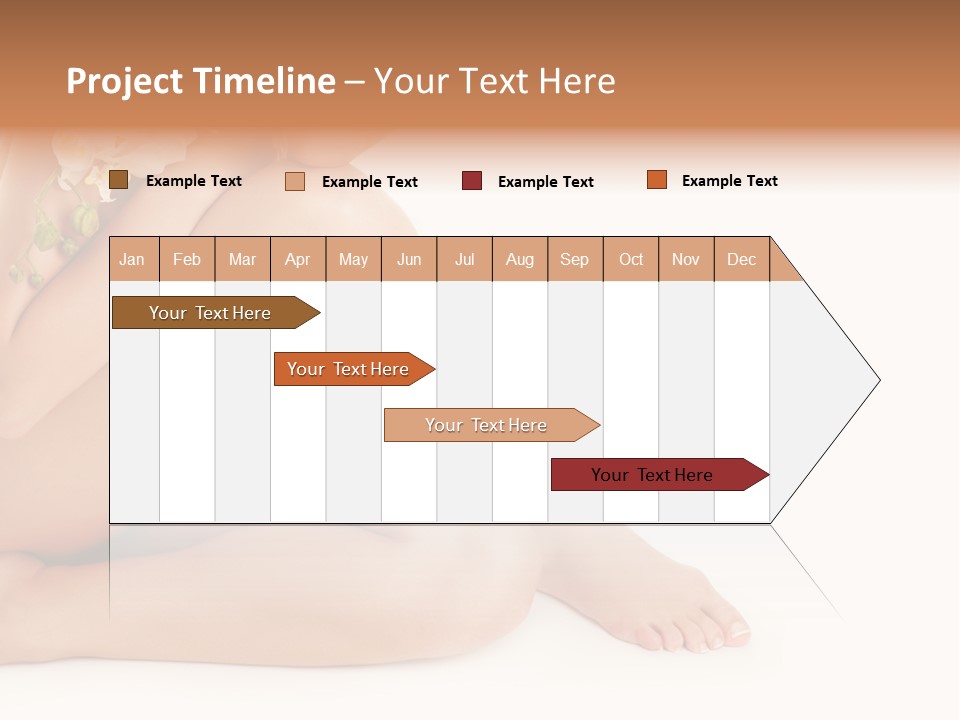 Project Timeline – Your Text Here

Example Text
Example Text
Example Text
Example Text

| Jan | Feb | Mar | Apr | May | Jun | Jul | Aug | Sep | Oct | Nov | Dec |
|---|---|---|---|---|---|---|---|---|---|---|---|

Your Text Here

Your Text Here

Your Text Here

Your Text Here